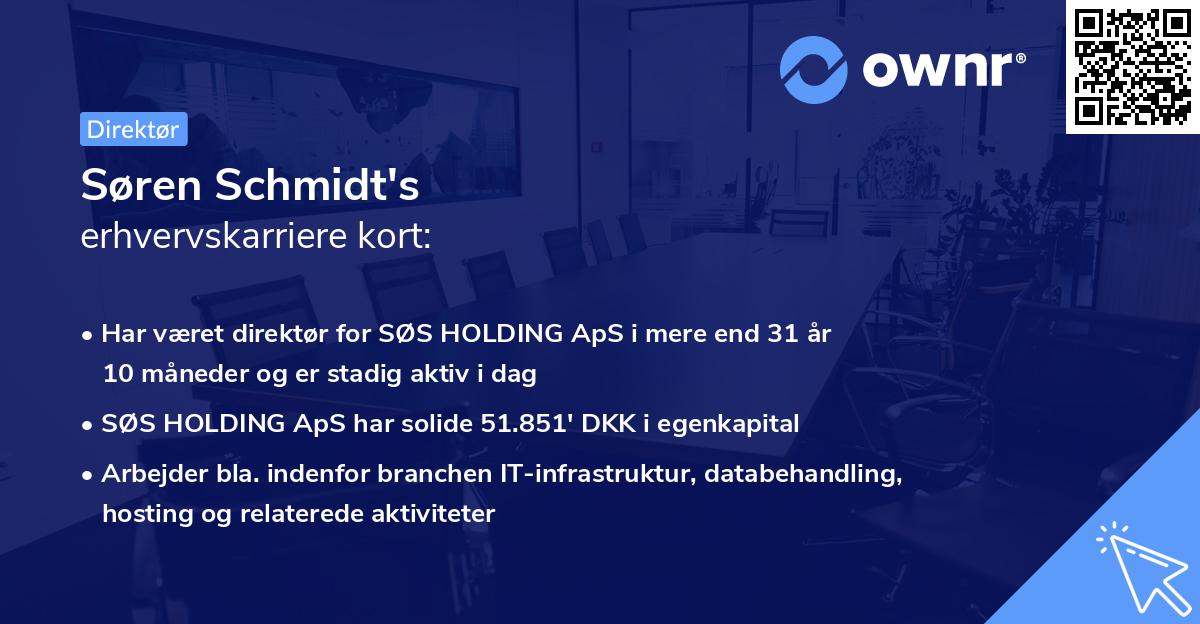 ownr®

Direktør

Søren Schmidt's
erhvervskarriere kort:

• Har været direktør for SØS HOLDING ApS i mere end 31 år 10 måneder og er stadig aktiv i dag

• SØS HOLDING ApS har solide 51.851' DKK i egenkapital

• Arbejder bla. indenfor branchen IT-infrastruktur, databehandling, hosting og relaterede aktiviteter